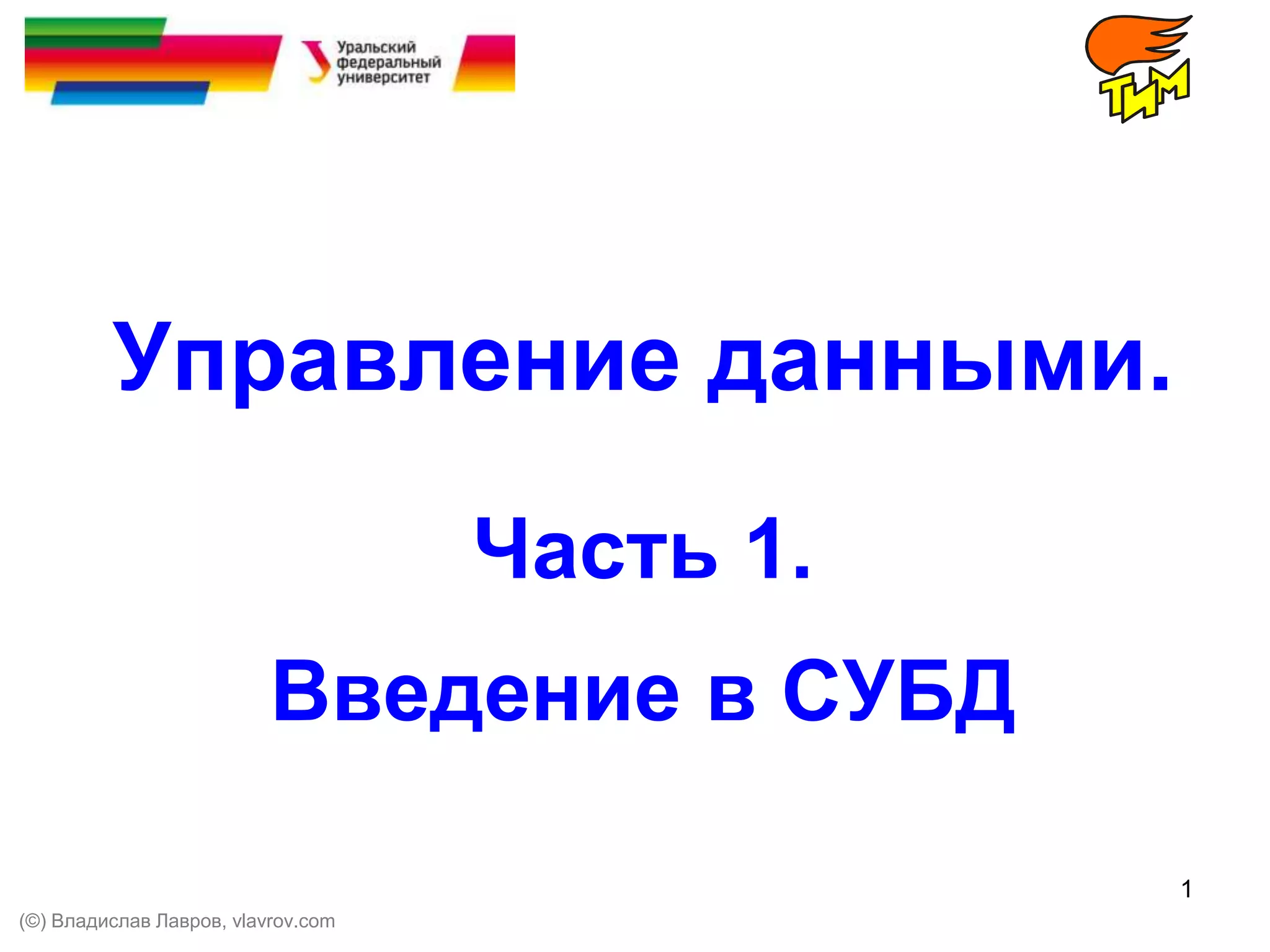 Уральский федеральный университет

ТИМ

Управление данными.

Часть 1.

Введение в СУБД

1

(©) Владислав Лавров, vlavrov.com